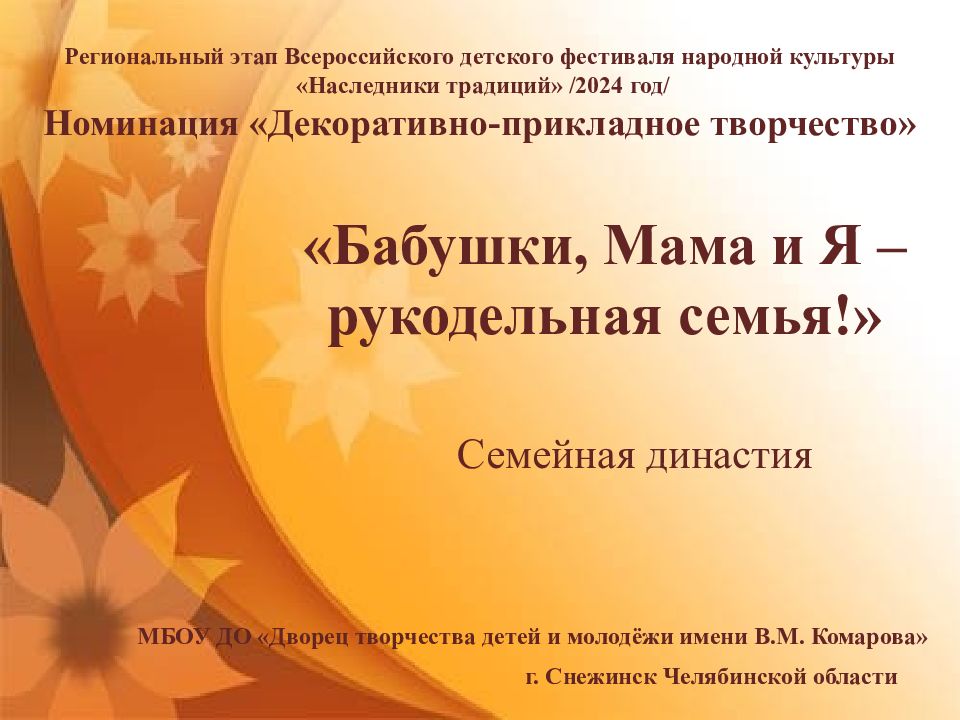 Региональный этап Всероссийского детского фестиваля народной культуры «Наследники традиций» /2024 год/

Номинация «Декоративно-прикладное творчество»

«Бабушки, Мама и Я – рукодельная семья!»

Семейная династия

МБОУ ДО «Дворец творчества детей и молодёжи имени В.М. Комарова»

г. Снежинск Челябинской области